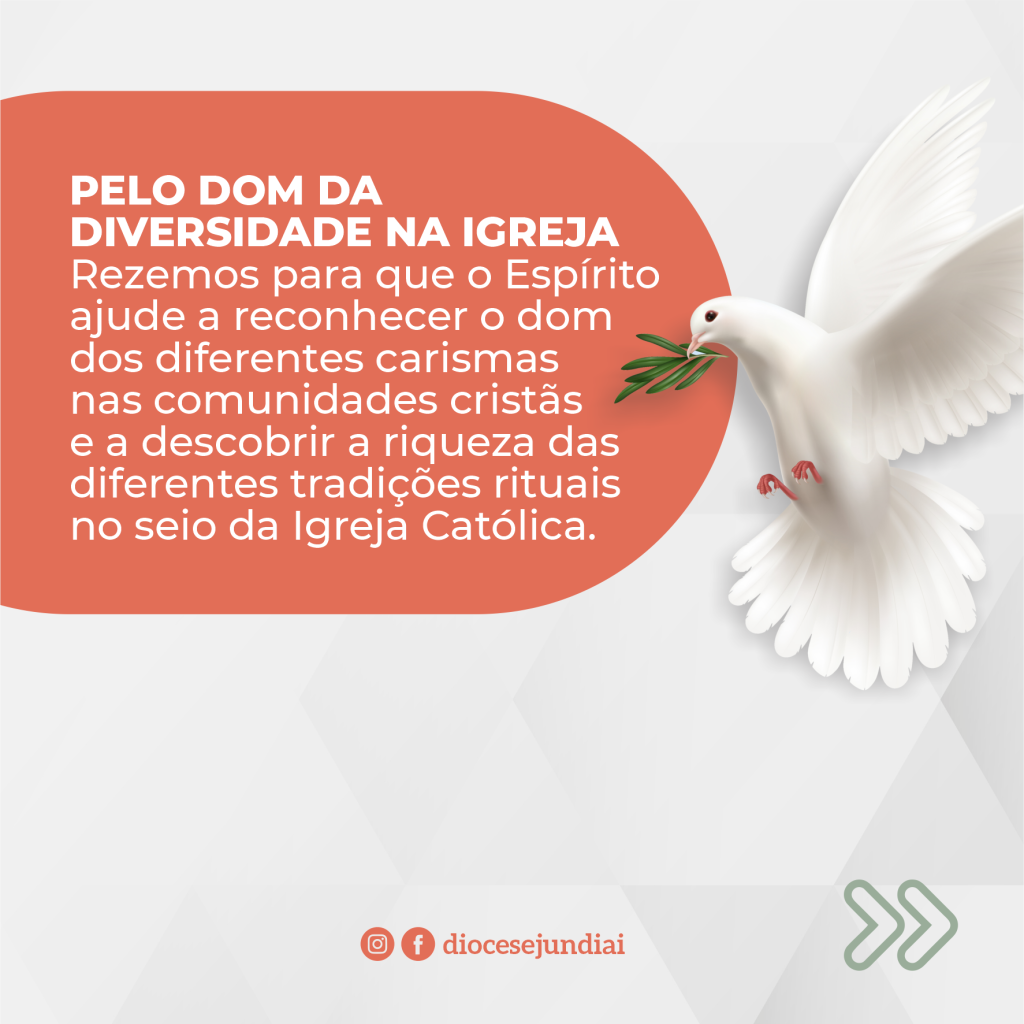 PELO DOM DA DIVERSIDADE NA IGREJA
Rezemos para que o Espírito ajude a reconhecer o dom dos diferentes carismas nas comunidades cristãs e a descobrir a riqueza das diferentes tradições rituais no seio da Igreja Católica.

diocesejundiai